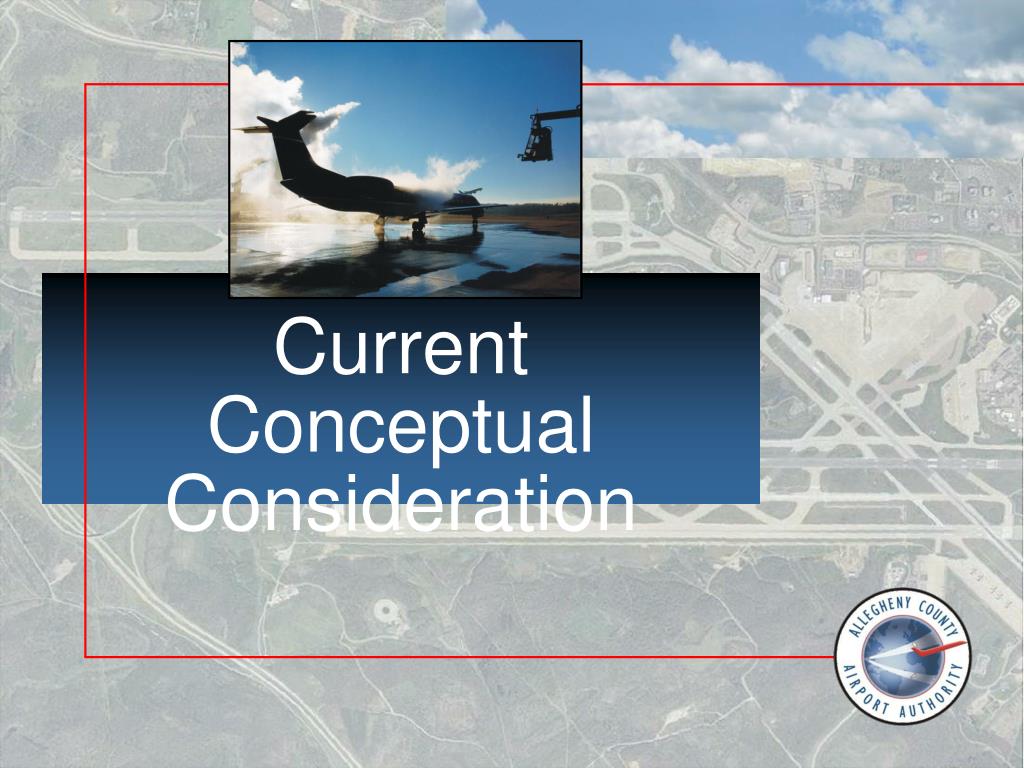 Current Conceptual Consideration

ALLEGHENY COUNTY AIRPORT AUTHORITY